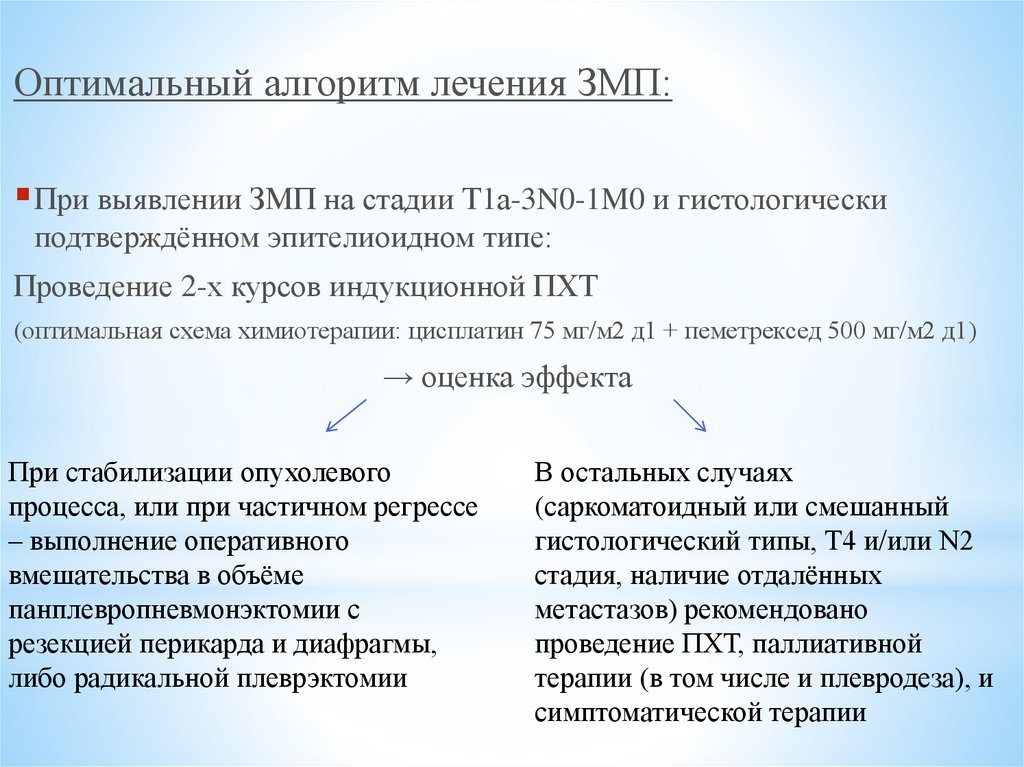 Оптимальный алгоритм лечения ЗМП:

При выявлении ЗМП на стадии T1a-3N0-1M0 и гистологически подтверждённом эпителиоидном типе:

Проведение 2-х курсов индукционной ПХТ

(оптимальная схема химиотерапии: цисплатин 75 мг/м2 д1 + пеметрексед 500 мг/м2 д1)

→ оценка эффекта

При стабилизации опухолевого процесса, или при частичном регрессе – выполнение оперативного вмешательства в объёме панплевропневмонэктомии с резекцией перикарда и диафрагмы, либо радикальной плеврэктомии

В остальных случаях (саркоматоидный или смешанный гистологический типы, T4 и/или N2 стадия, наличие отдалённых метастазов) рекомендовано проведение ПХТ, паллиативной терапии (в том числе и плевродеза), и симптоматической терапии